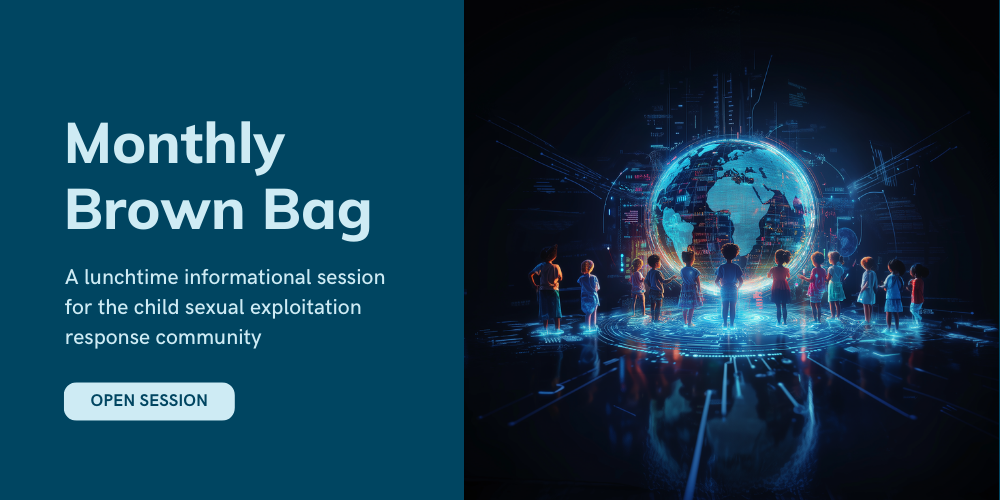 Monthly Brown Bag

A lunchtime informational session for the child sexual exploitation response community

OPEN SESSION